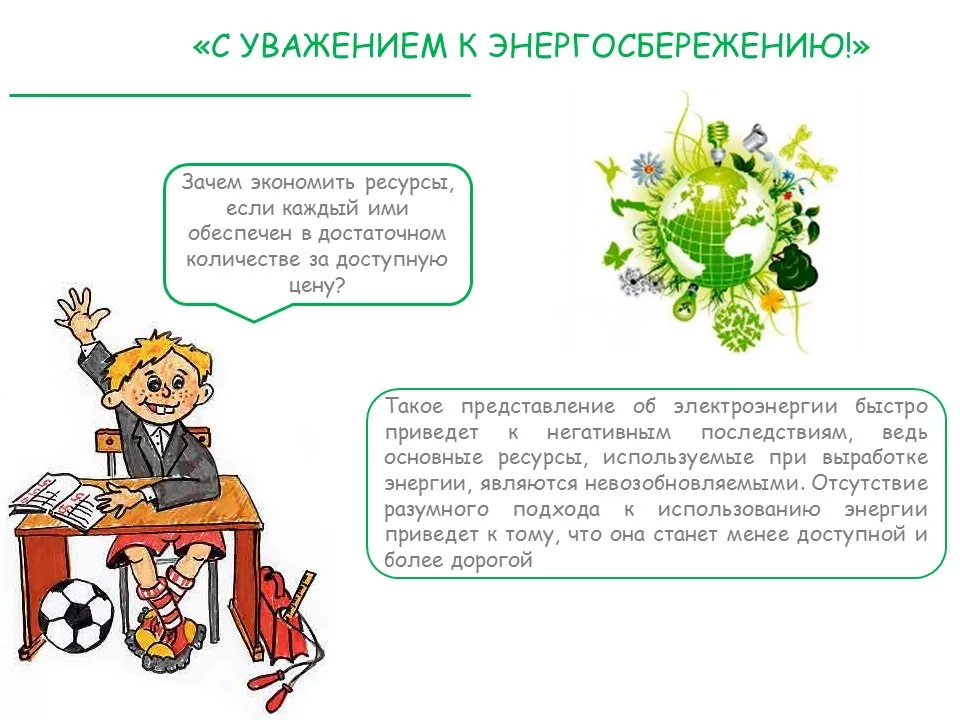 «С УВАЖЕНИЕМ К ЭНЕРГОСБЕРЕЖЕНИЮ!»

Зачем экономить ресурсы, если каждый ими обеспечен в достаточном количестве за доступную цену?

Такое представление об электроэнергии быстро приведет к негативным последствиям, ведь основные ресурсы, используемые при выработке энергии, являются невозобновляемыми. Отсутствие разумного подхода к использованию энергии приведет к тому, что она станет менее доступной и более дорогой